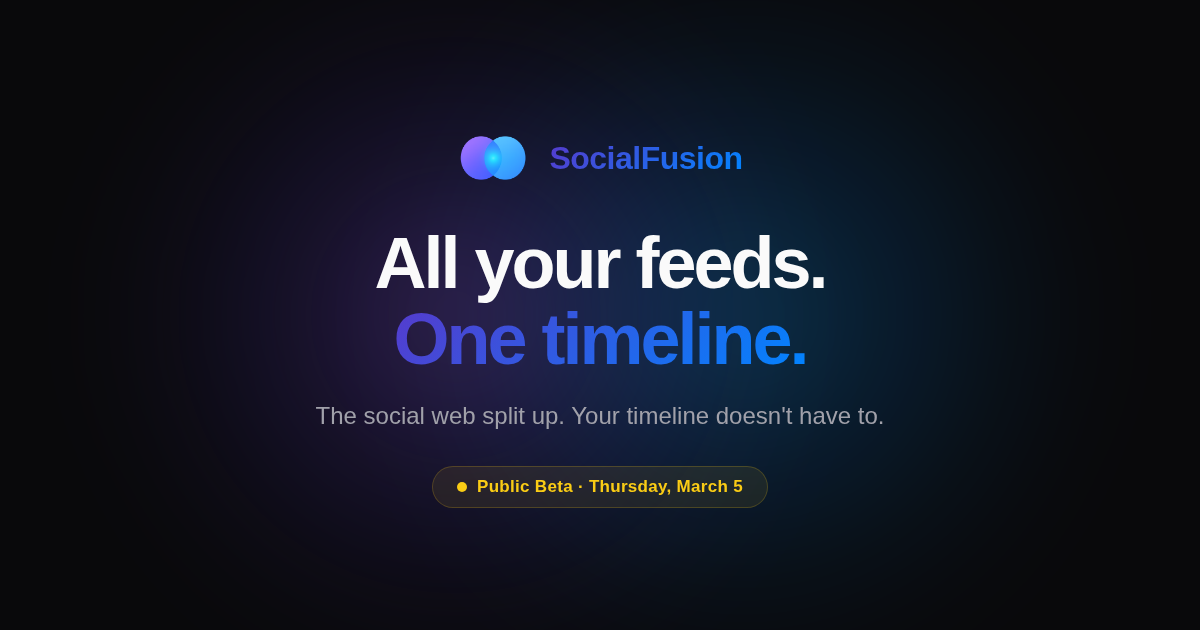 SocialFusion

All your feeds.
One timeline.

The social web split up. Your timeline doesn't have to.

Public Beta · Thursday, March 5